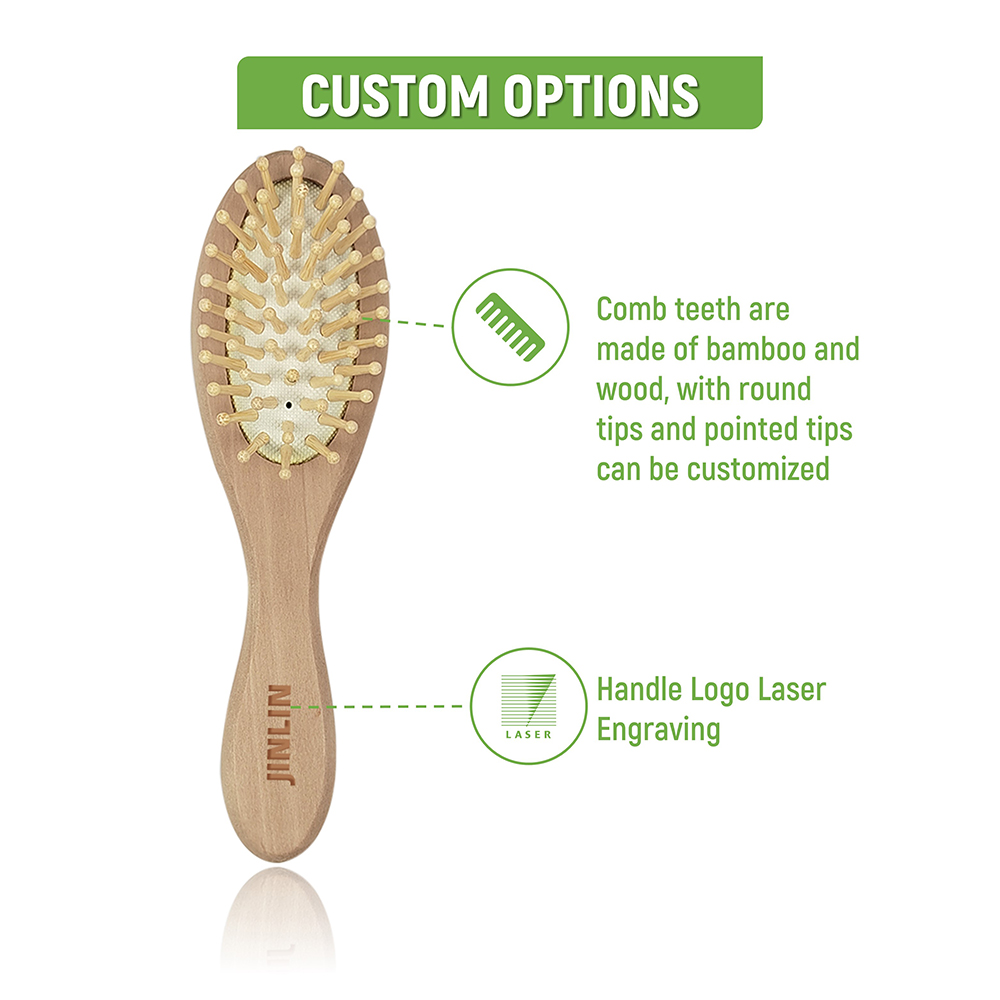 CUSTOM OPTIONS

Comb teeth are made of bamboo and wood, with round tips and pointed tips can be customized

JINLIN

LASER

Handle Logo Laser Engraving